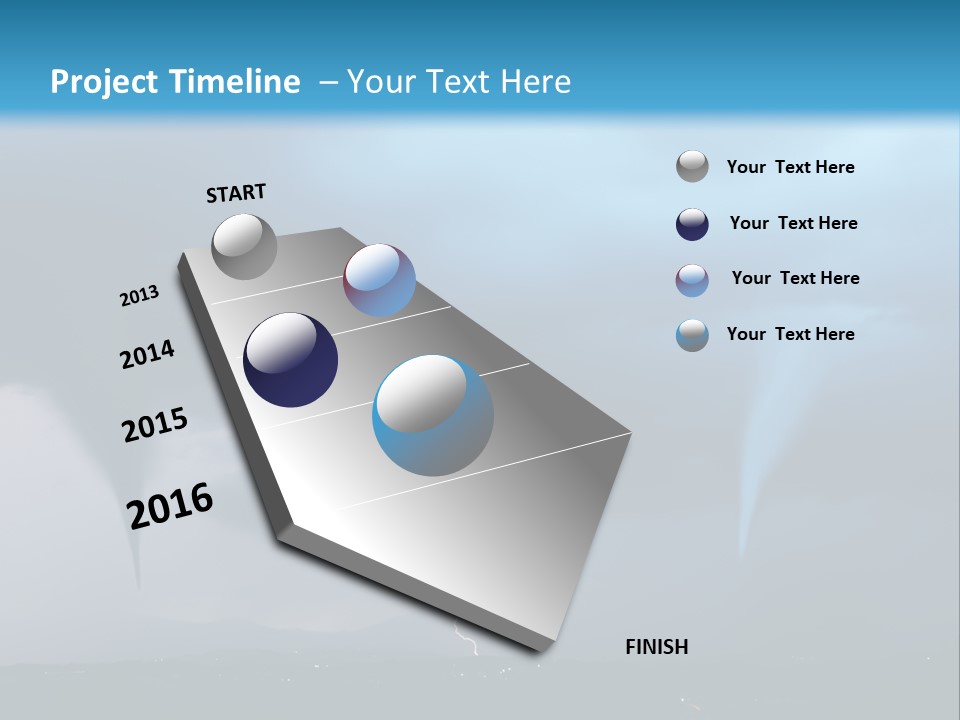 Project Timeline – Your Text Here

START

2013

2014

2015

2016

FINISH

Your Text Here

Your Text Here

Your Text Here

Your Text Here